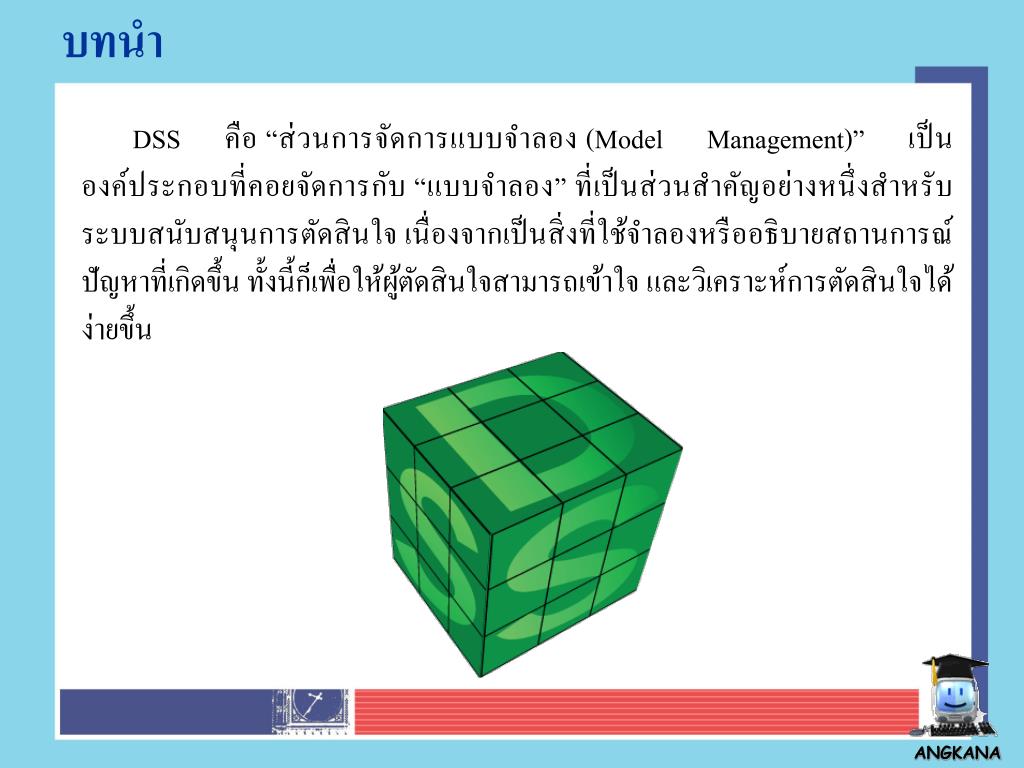 บทนำ

DSS คือ “ส่วนการจัดการแบบจำลอง (Model Management)” เป็นองค์ประกอบที่คอยจัดการกับ “แบบจำลอง” ที่เป็นส่วนสำคัญอย่างหนึ่งสำหรับระบบสนับสนุนการตัดสินใจ เนื่องจากเป็นสิ่งที่ใช้จำลองหรืออธิบายสถานการณ์ปัญหาที่เกิดขึ้น ทั้งนี้ก็เพื่อให้ผู้ตัดสินใจสามารถเข้าใจ และวิเคราะห์การตัดสินใจได้ง่ายขึ้น

ANGKANA